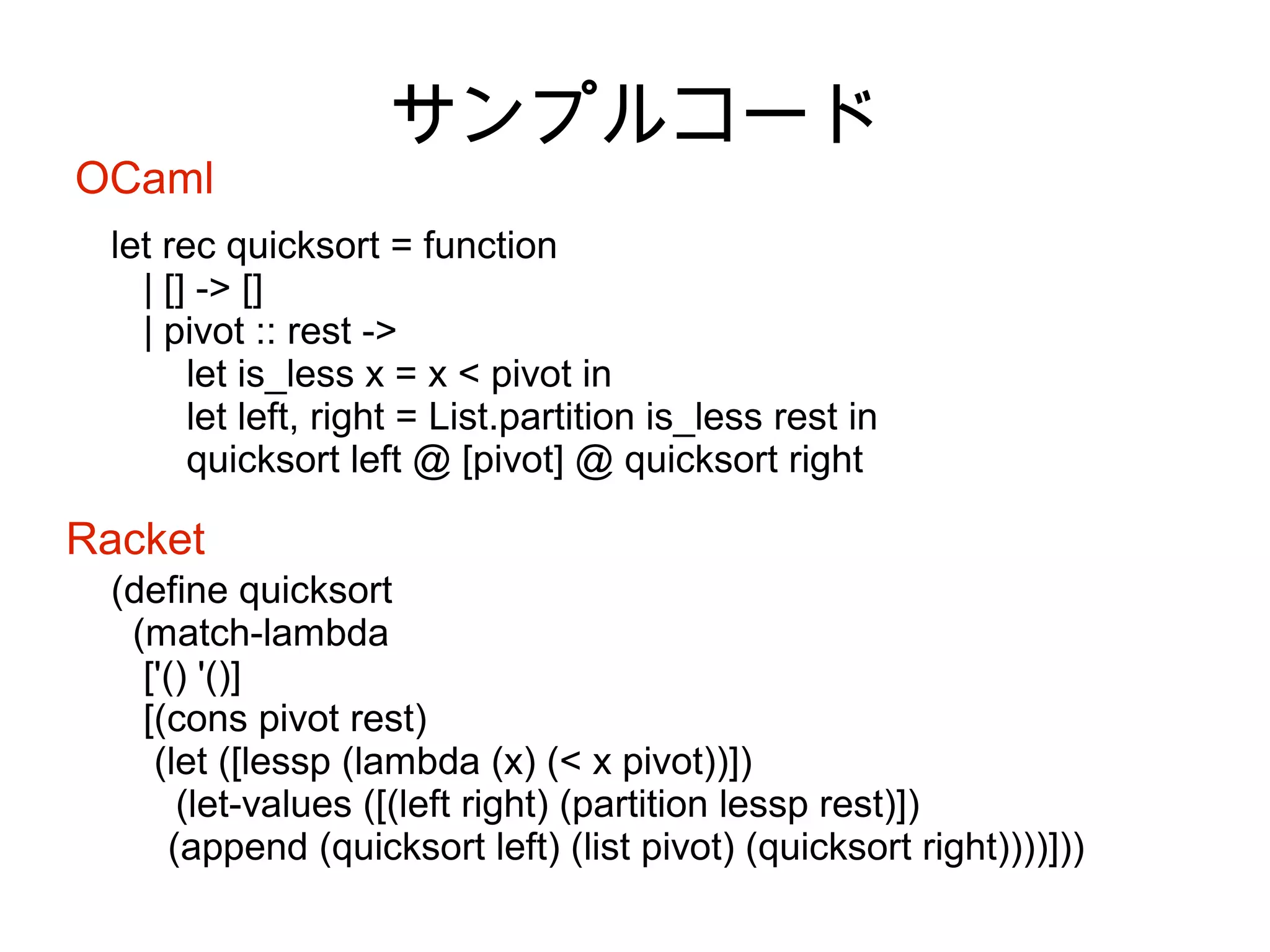 サンプルコード

OCaml

let rec quicksort = function
| [] -> []
| pivot :: rest ->
let is_less x = x < pivot in
let left, right = List.partition is_less rest in
quicksort left @ [pivot] @ quicksort right

Racket

(define quicksort
(match-lambda
['() '()]
[(cons pivot rest)
(let ([lessp (lambda (x) (< x pivot))])
(let-values ([(left right) (partition lessp rest)])
(append (quicksort left) (list pivot) (quicksort right))))]))